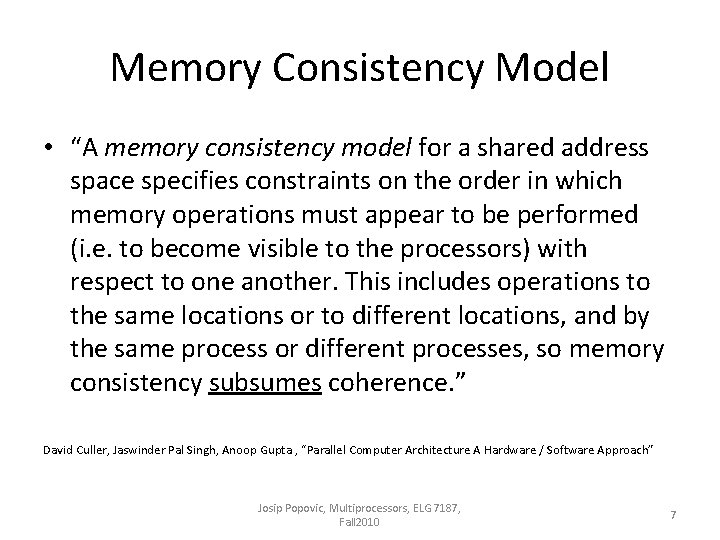 Memory Consistency Model

• “A memory consistency model for a shared address space specifies constraints on the order in which memory operations must appear to be performed (i.e. to become visible to the processors) with respect to one another. This includes operations to the same locations or to different locations, and by the same process or different processes, so memory consistency subsumes coherence.”

David Culler, Jaswinder Pal Singh, Anoop Gupta , “Parallel Computer Architecture A Hardware / Software Approach”

Josip Popovic, Multiprocessors, ELG 7187, Fall2010

7